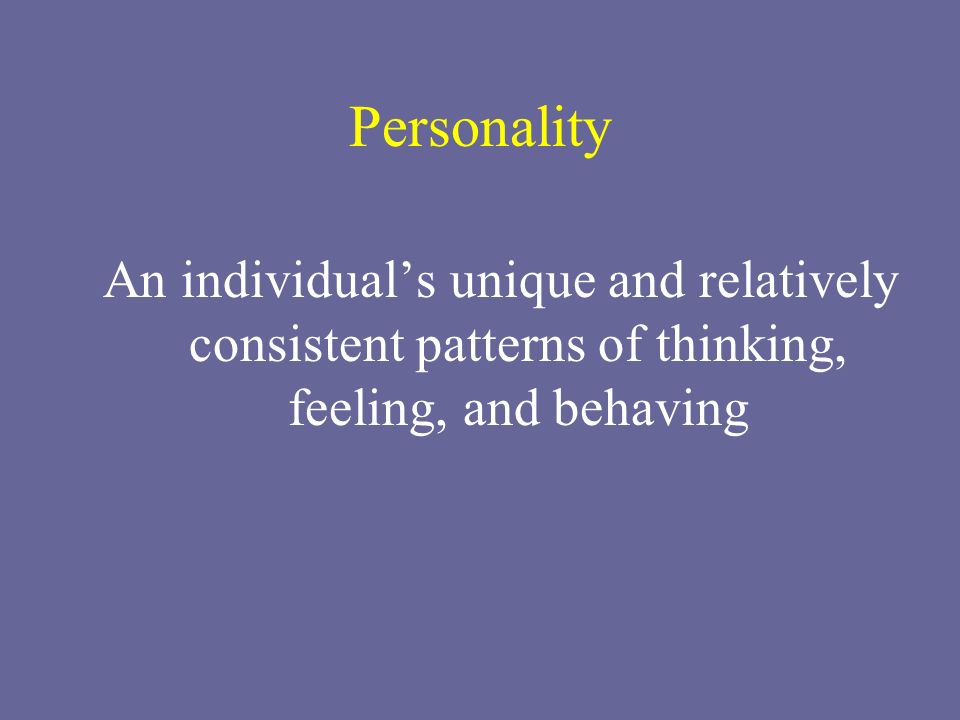 Personality

An individual’s unique and relatively consistent patterns of thinking, feeling, and behaving